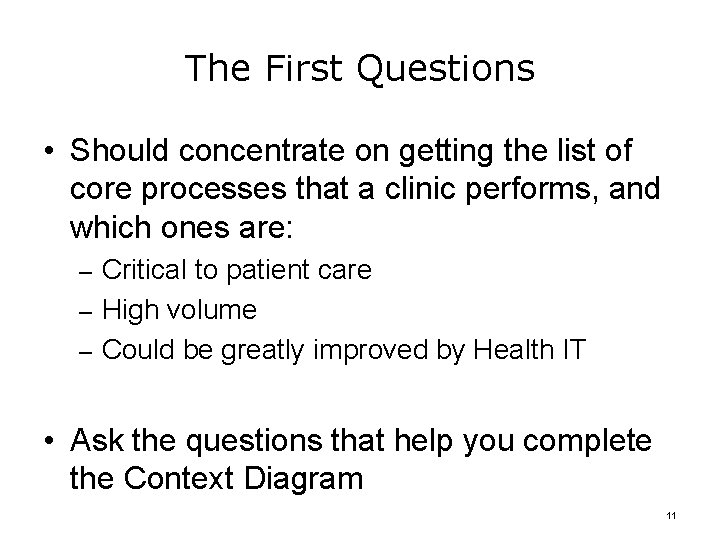 The First Questions

• Should concentrate on getting the list of core processes that a clinic performs, and which ones are:
– Critical to patient care
– High volume
– Could be greatly improved by Health IT

• Ask the questions that help you complete the Context Diagram

11